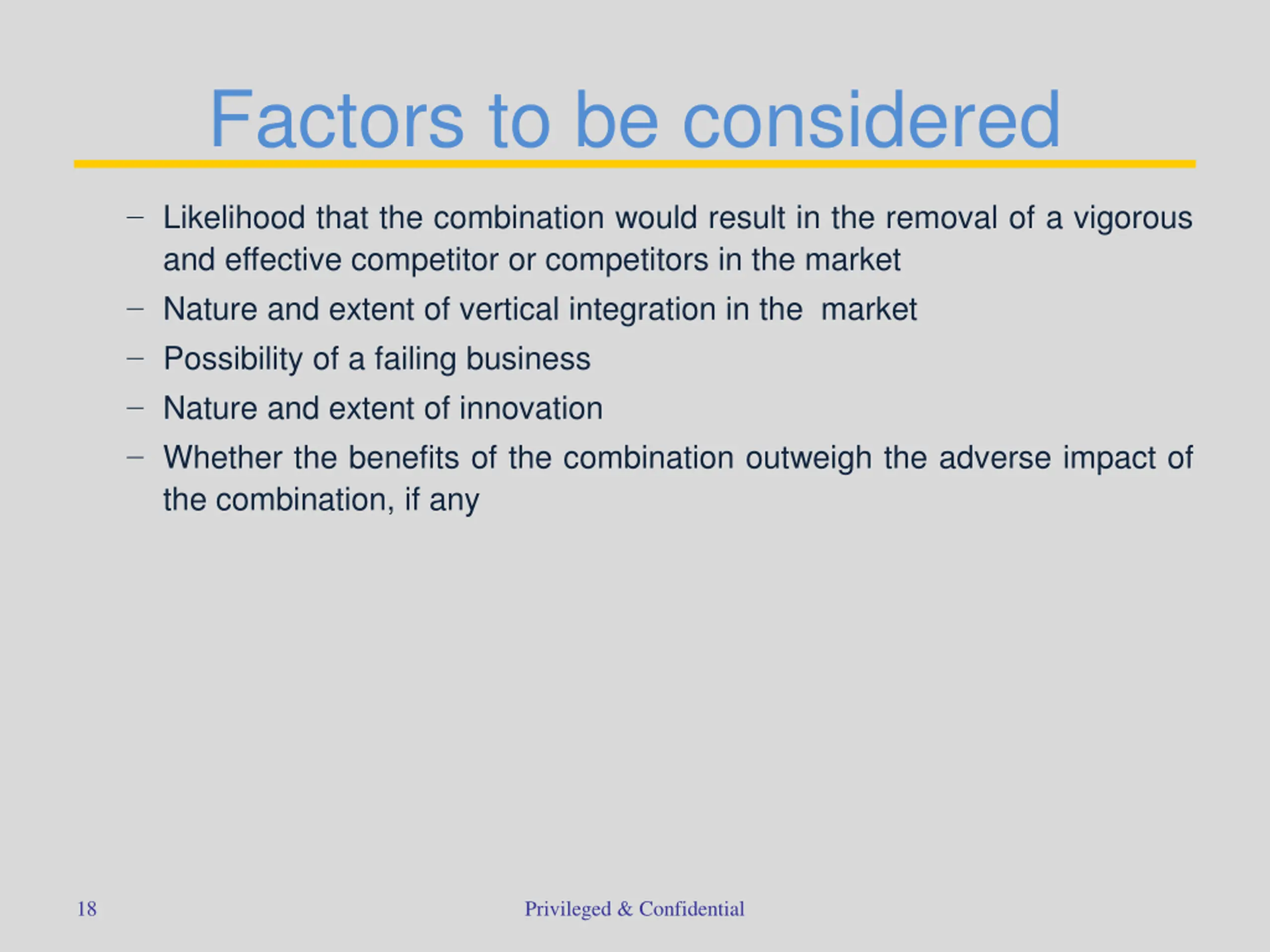 Factors to be considered

– Likelihood that the combination would result in the removal of a vigorous and effective competitor or competitors in the market
– Nature and extent of vertical integration in the  market
– Possibility of a failing business
– Nature and extent of innovation
– Whether the benefits of the combination outweigh the adverse impact of the combination, if any

18

Privileged & Confidential